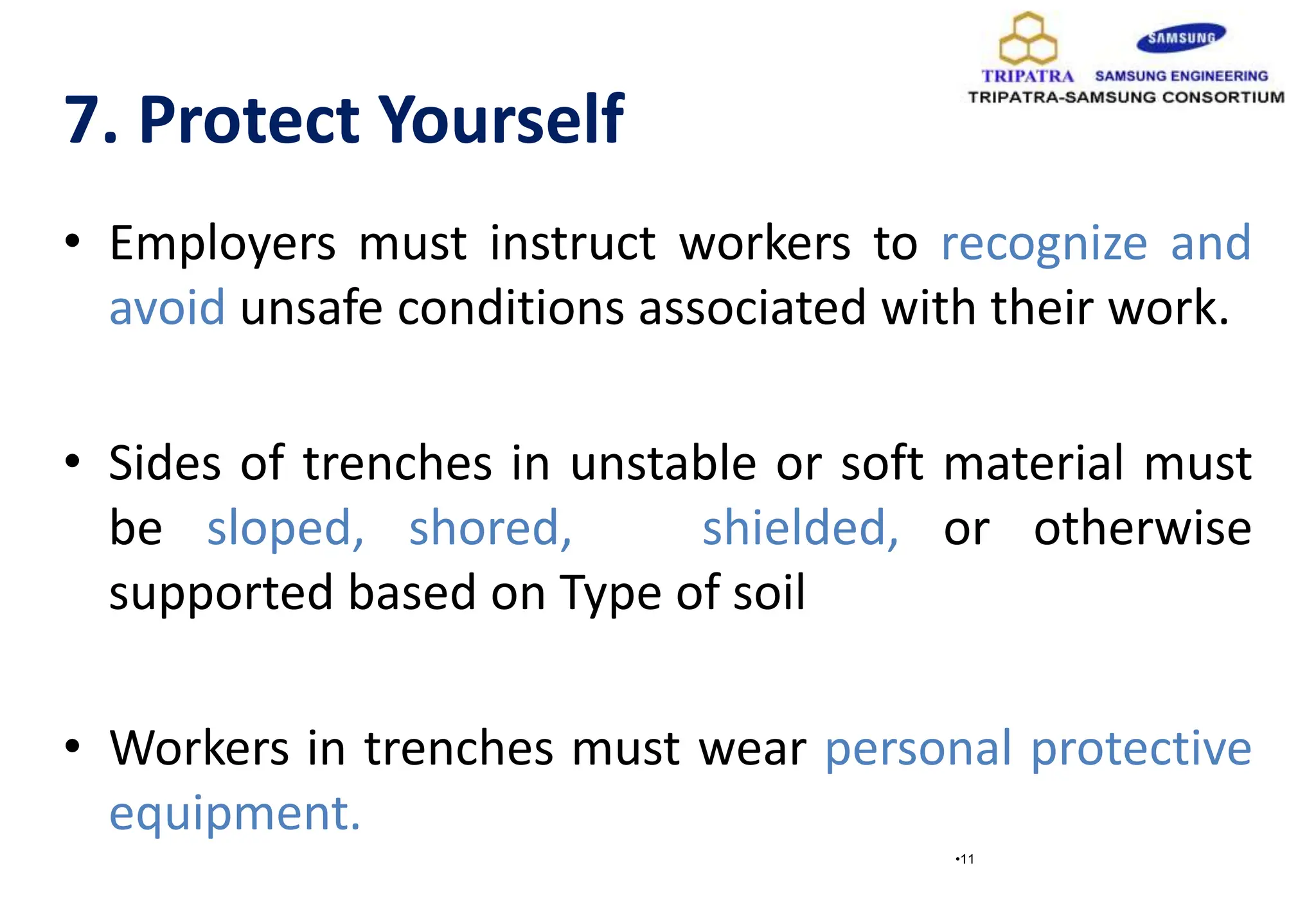 SAMSUNG
TRIPATRA SAMSUNG ENGINEERING
TRIPATRA-SAMSUNG CONSORTIUM

7. Protect Yourself

• Employers must instruct workers to recognize and avoid unsafe conditions associated with their work.

• Sides of trenches in unstable or soft material must be sloped, shored, shielded, or otherwise supported based on Type of soil

• Workers in trenches must wear personal protective equipment.

•11